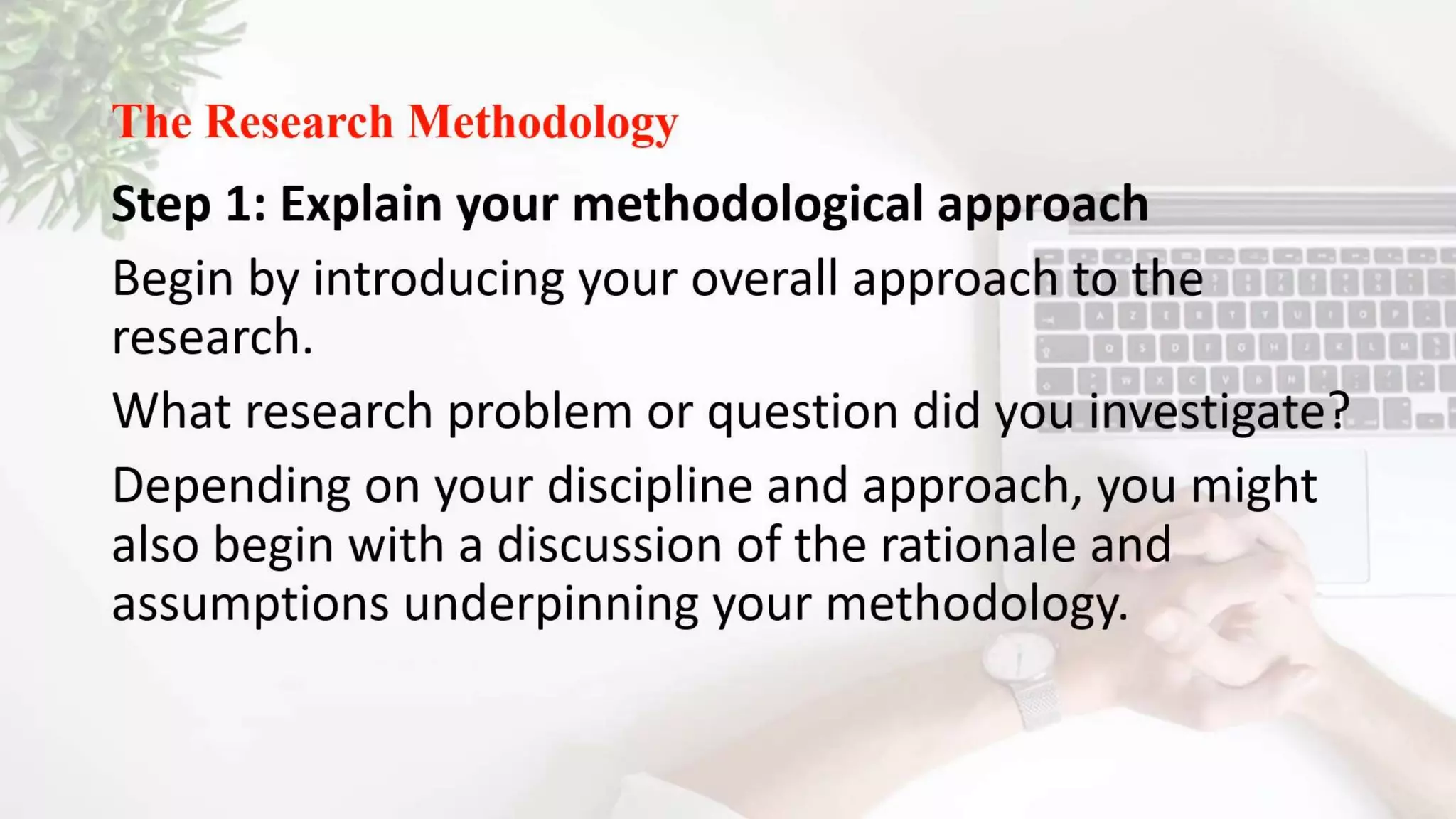 The Research Methodology

Step 1: Explain your methodological approach

Begin by introducing your overall approach to the research.

What research problem or question did you investigate?

Depending on your discipline and approach, you might also begin with a discussion of the rationale and assumptions underpinning your methodology.